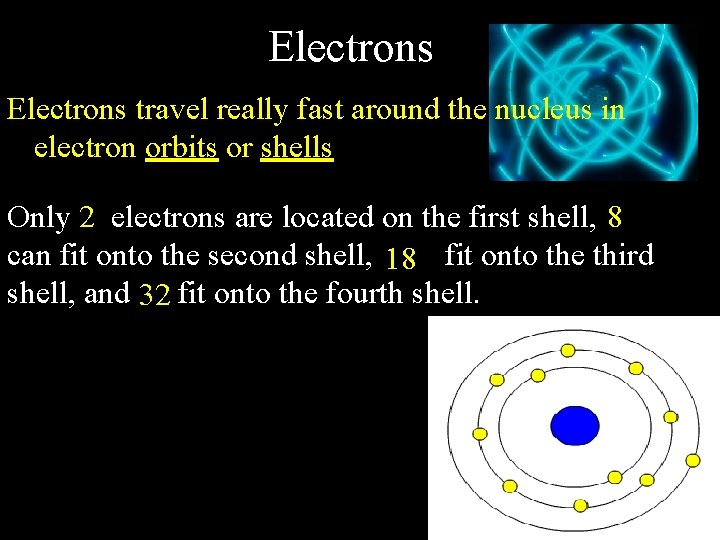 Electrons

Electrons travel really fast around the nucleus in electron orbits or shells

Only 2 electrons are located on the first shell, 8 can fit onto the second shell, 18 fit onto the third shell, and 32 fit onto the fourth shell.